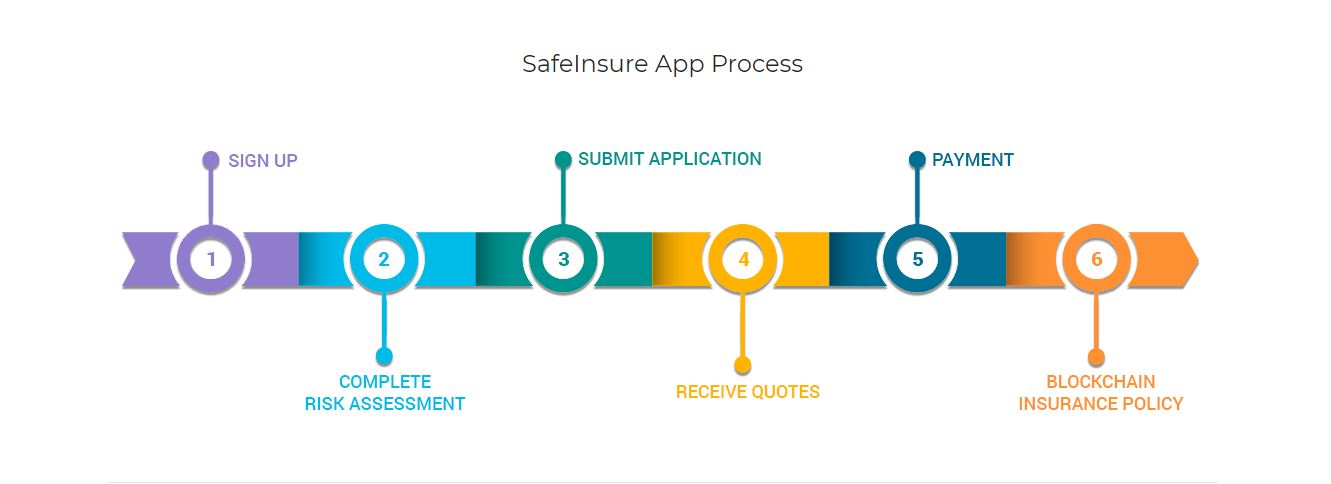 SafeInsure App Process

SIGN UP

SUBMIT APPLICATION

PAYMENT

1

2

3

4

5

6

COMPLETE RISK ASSESSMENT

RECEIVE QUOTES

BLOCKCHAIN INSURANCE POLICY